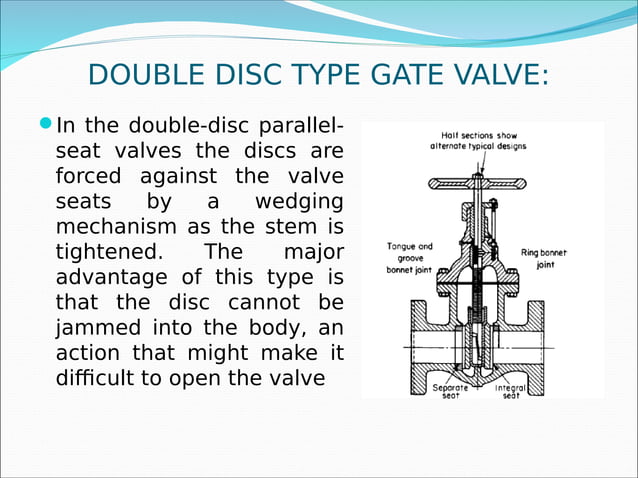 DOUBLE DISC TYPE GATE VALVE:

In the double-disc parallel-seat valves the discs are forced against the valve seats by a wedging mechanism as the stem is tightened. The major advantage of this type is that the disc cannot be jammed into the body, an action that might make it difficult to open the valve

Half sections show alternate typical designs

Tongue and groove bonnet joint

Ring bonnet joint

Separate seat

Integral seat